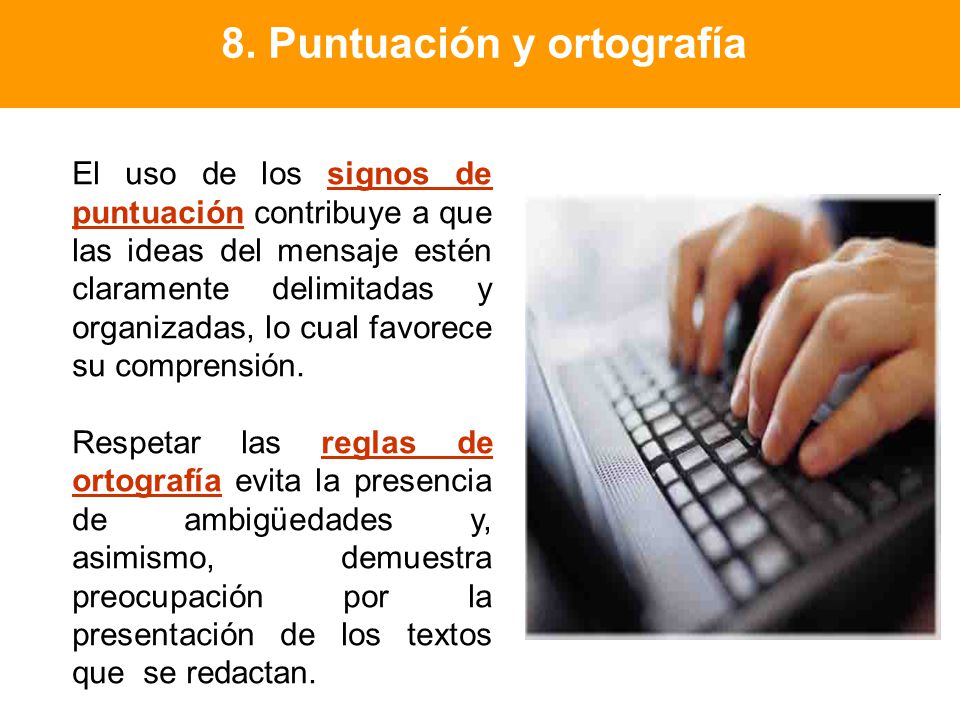 8. Puntuación y ortografía

El uso de los signos de puntuación contribuye a que las ideas del mensaje estén claramente delimitadas y organizadas, lo cual favorece su comprensión.

Respetar las reglas de ortografía evita la presencia de ambigüedades y, asimismo, demuestra preocupación por la presentación de los textos que se redactan.